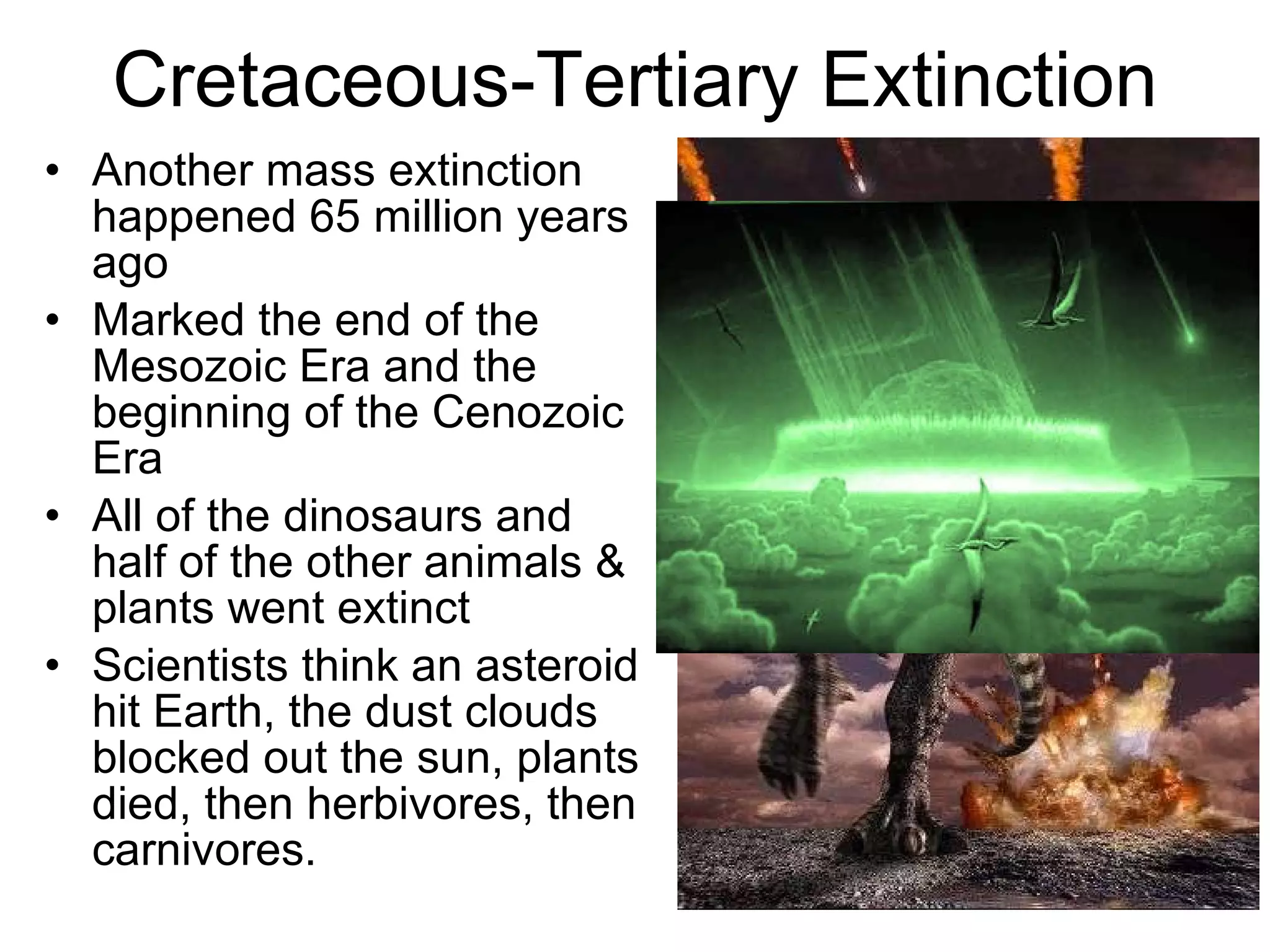 Cretaceous-Tertiary Extinction

• Another mass extinction happened 65 million years ago
• Marked the end of the Mesozoic Era and the beginning of the Cenozoic Era
• All of the dinosaurs and half of the other animals & plants went extinct
• Scientists think an asteroid hit Earth, the dust clouds blocked out the sun, plants died, then herbivores, then carnivores.